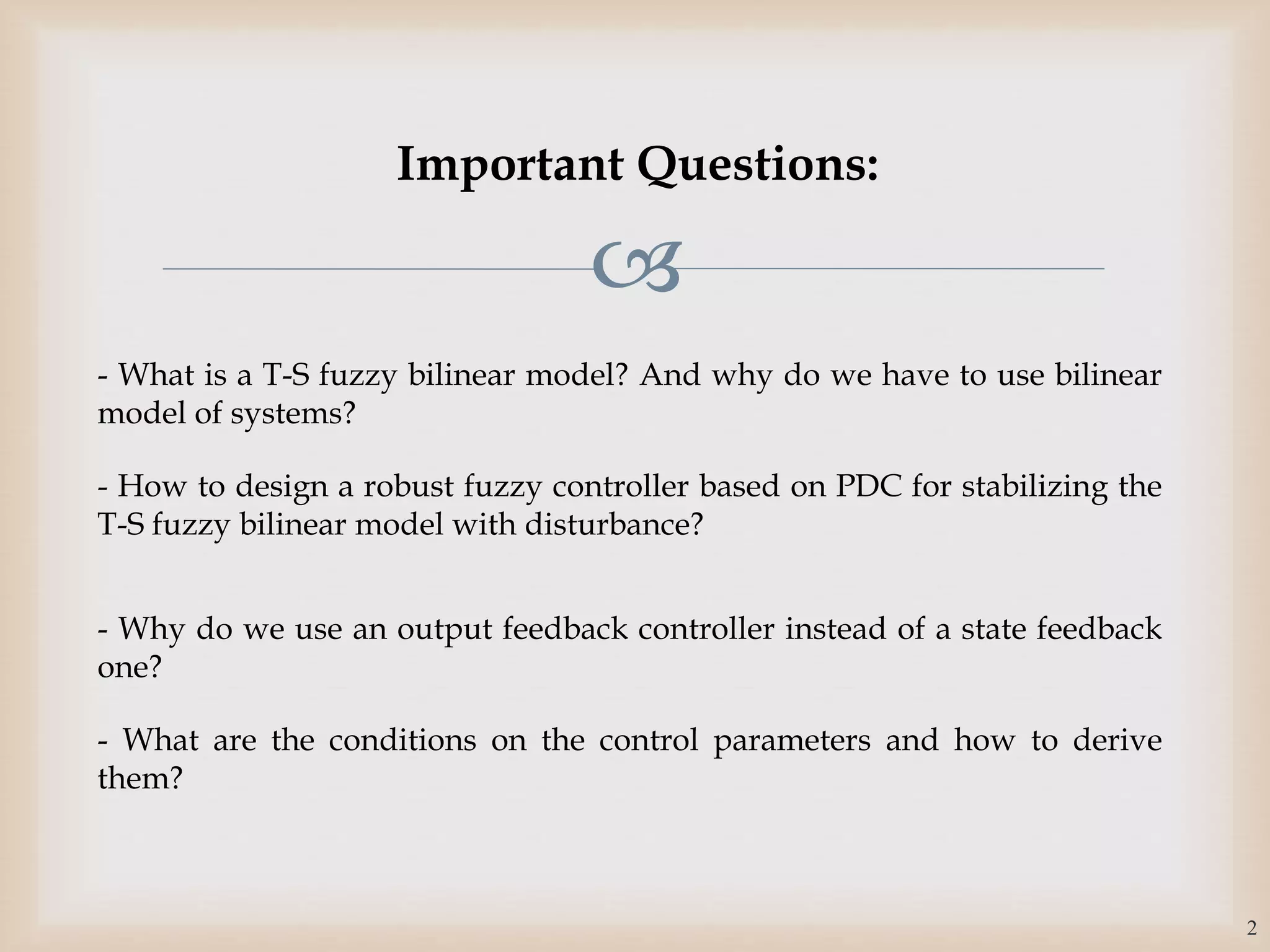 Important Questions:

- What is a T-S fuzzy bilinear model? And why do we have to use bilinear model of systems?

- How to design a robust fuzzy controller based on PDC for stabilizing the T-S fuzzy bilinear model with disturbance?

- Why do we use an output feedback controller instead of a state feedback one?

- What are the conditions on the control parameters and how to derive them?

2